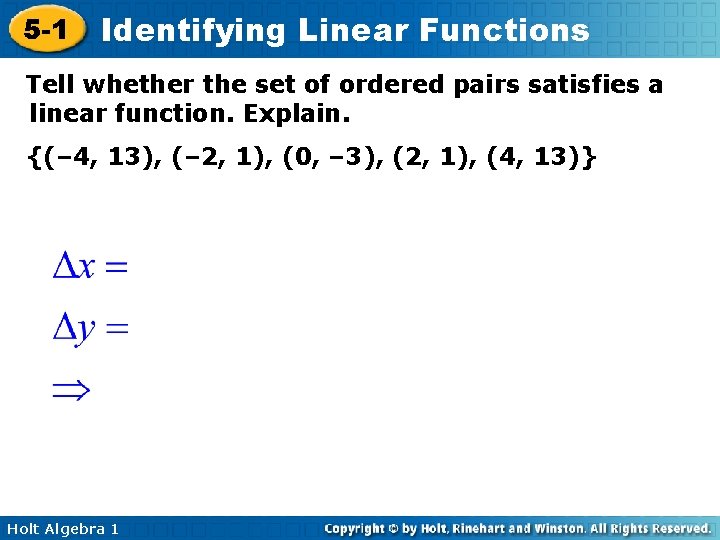 5-1 Identifying Linear Functions

Tell whether the set of ordered pairs satisfies a linear function. Explain.

{(–4, 13), (–2, 1), (0, –3), (2, 1), (4, 13)}

$\Delta x =$

$\Delta y =$

$\Rightarrow$

Holt Algebra 1

Copyright © by Holt, Rinehart and Winston. All Rights Reserved.